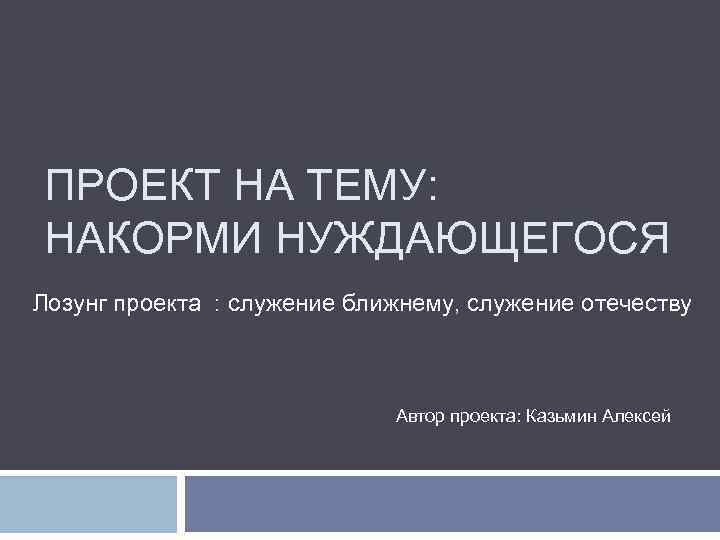 ПРОЕКТ НА ТЕМУ:
НАКОРМИ НУЖДАЮЩЕГОСЯ

Лозунг проекта : служение ближнему, служение отечеству

Автор проекта: Казьмин Алексей